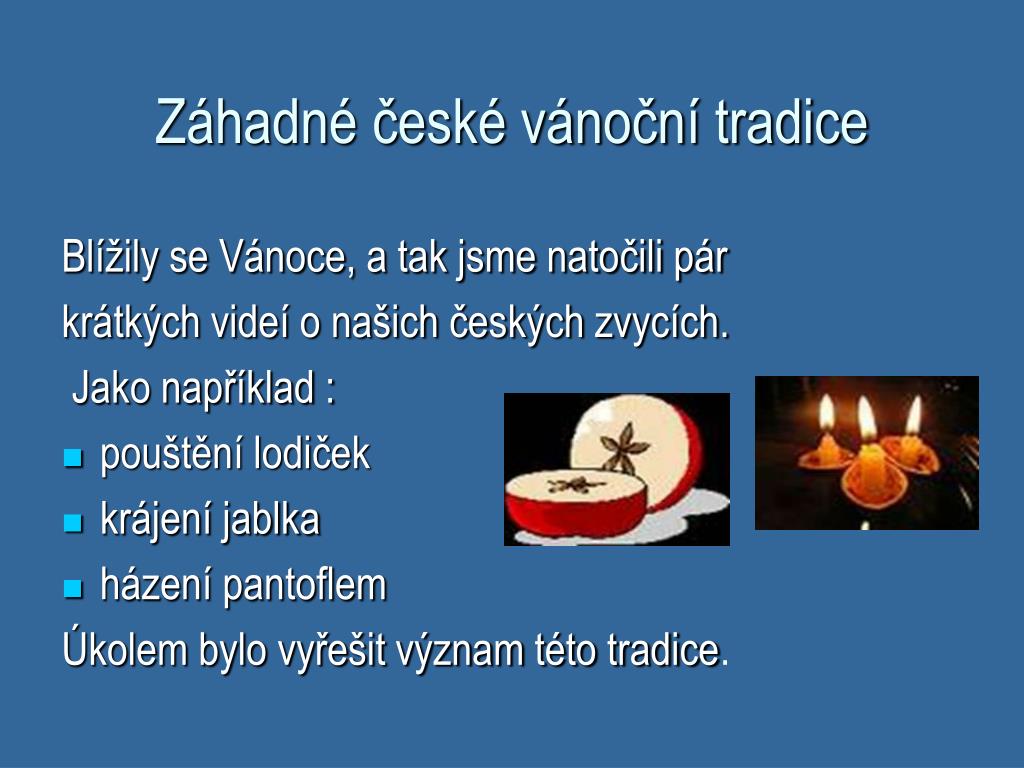 Záhadné české vánoční tradice

Blížily se Vánoce, a tak jsme natočili pár krátkých videí o našich českých zvycích.

Jako například :

- pouštění lodiček
- krájení jablka
- házení pantoflem

Úkolem bylo vyřešit význam této tradice.